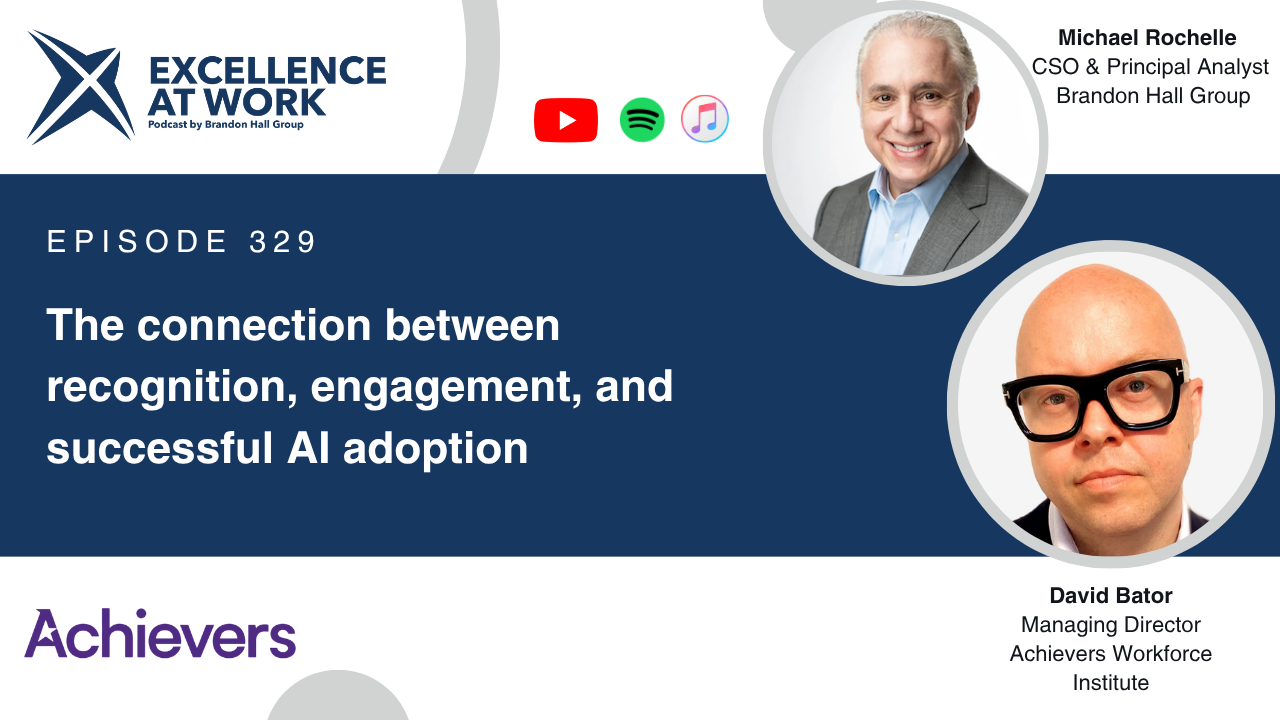 EXCELLENCE AT WORK
Podcast by Brandon Hall Group

Michael Rochelle
CSO & Principal Analyst
Brandon Hall Group

EPISODE 329

The connection between recognition, engagement, and successful AI adoption

Achievers

David Bator
Managing Director
Achievers Workforce Institute